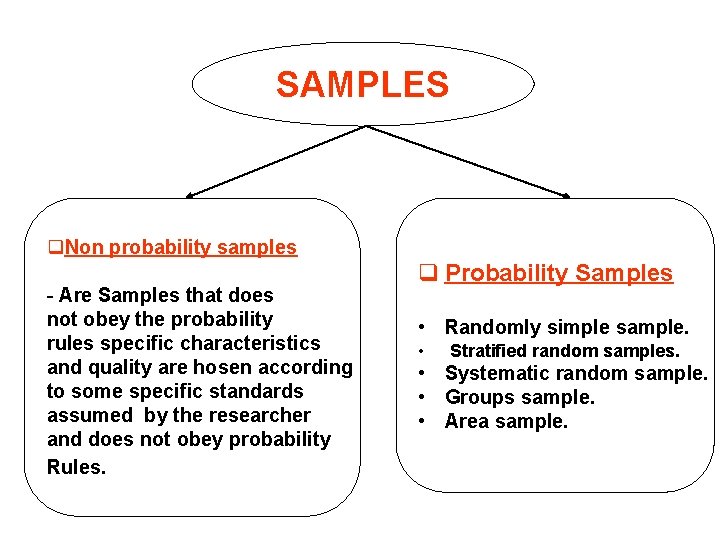 SAMPLES

❑Non probability samples

- Are Samples that does not obey the probability rules specific characteristics and quality are hosen according to some specific standards assumed by the researcher and does not obey probability Rules.

❑ Probability Samples

• Randomly simple sample.
• Stratified random samples.
• Systematic random sample.
• Groups sample.
• Area sample.